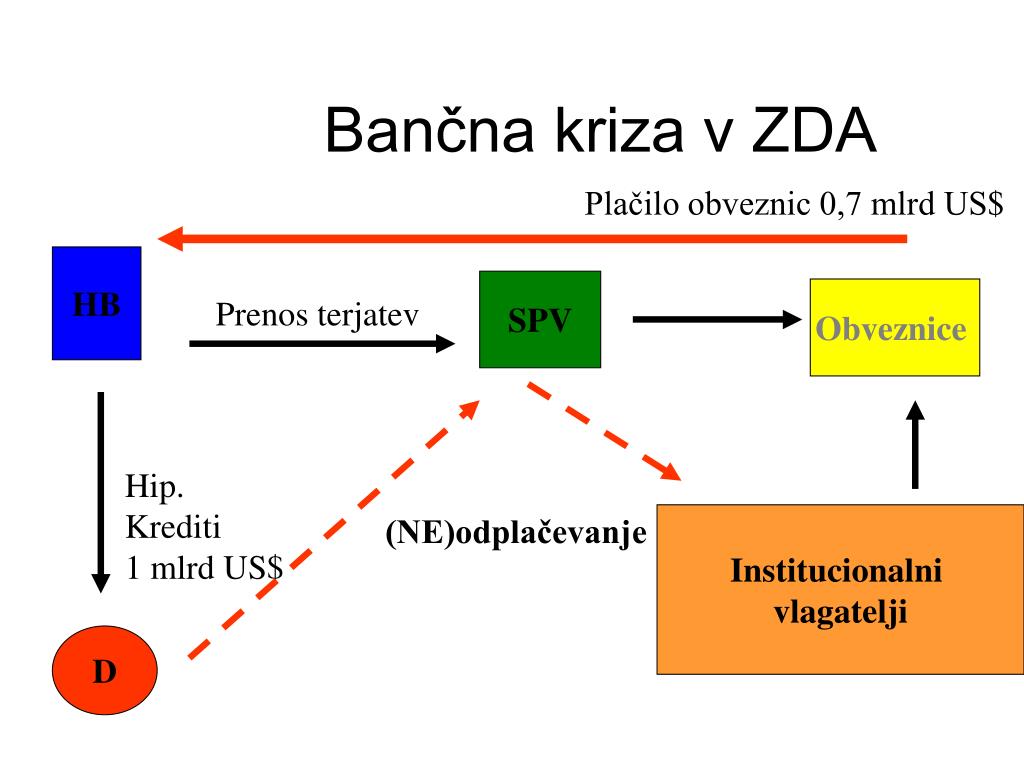 Bančna kriza v ZDA

Plačilo obveznic 0,7 mlrd US$

HB

Prenos terjatev

SPV

Obveznice

Hip.
Krediti
1 mlrd US$

(NE)odplačevanje

Institucionalni vlagatelji

D